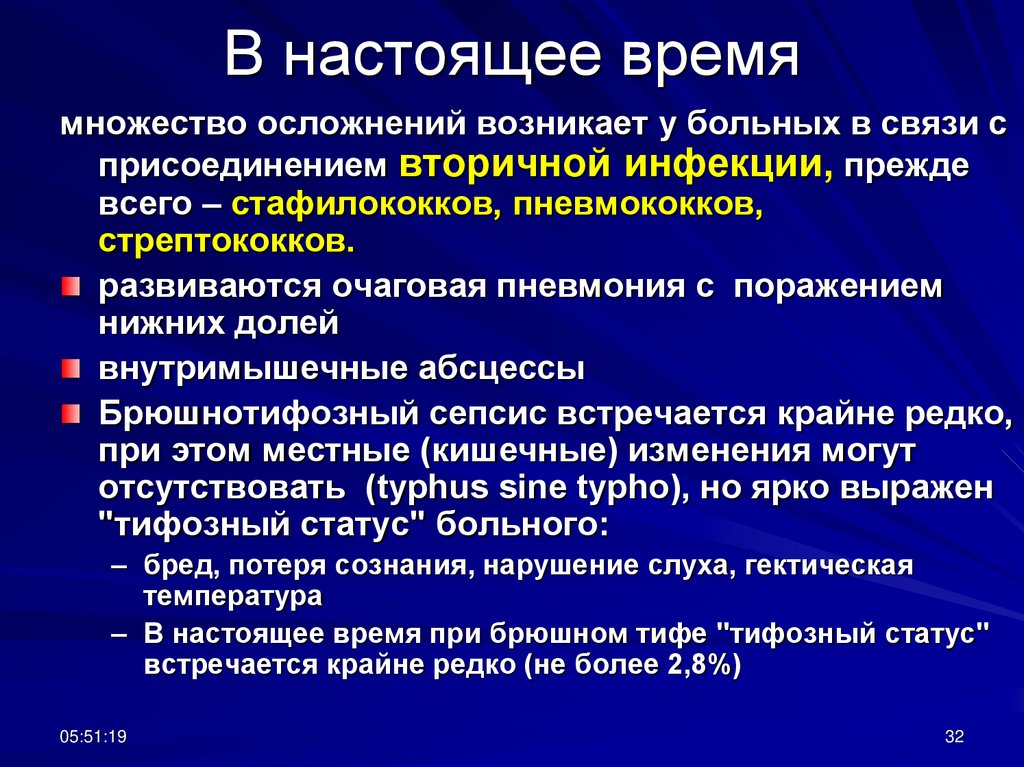 В настоящее время

множество осложнений возникает у больных в связи с присоединением вторичной инфекции, прежде всего – стафилококков, пневмококков, стрептококков.

развиваются очаговая пневмония с поражением нижних долей

внутримышечные абсцессы

Брюшнотифозный сепсис встречается крайне редко, при этом местные (кишечные) изменения могут отсутствовать (typhus sine typho), но ярко выражен "тифозный статус" больного:

– бред, потеря сознания, нарушение слуха, гектическая температура

– В настоящее время при брюшном тифе "тифозный статус" встречается крайне редко (не более 2,8%)

05:51:19

32